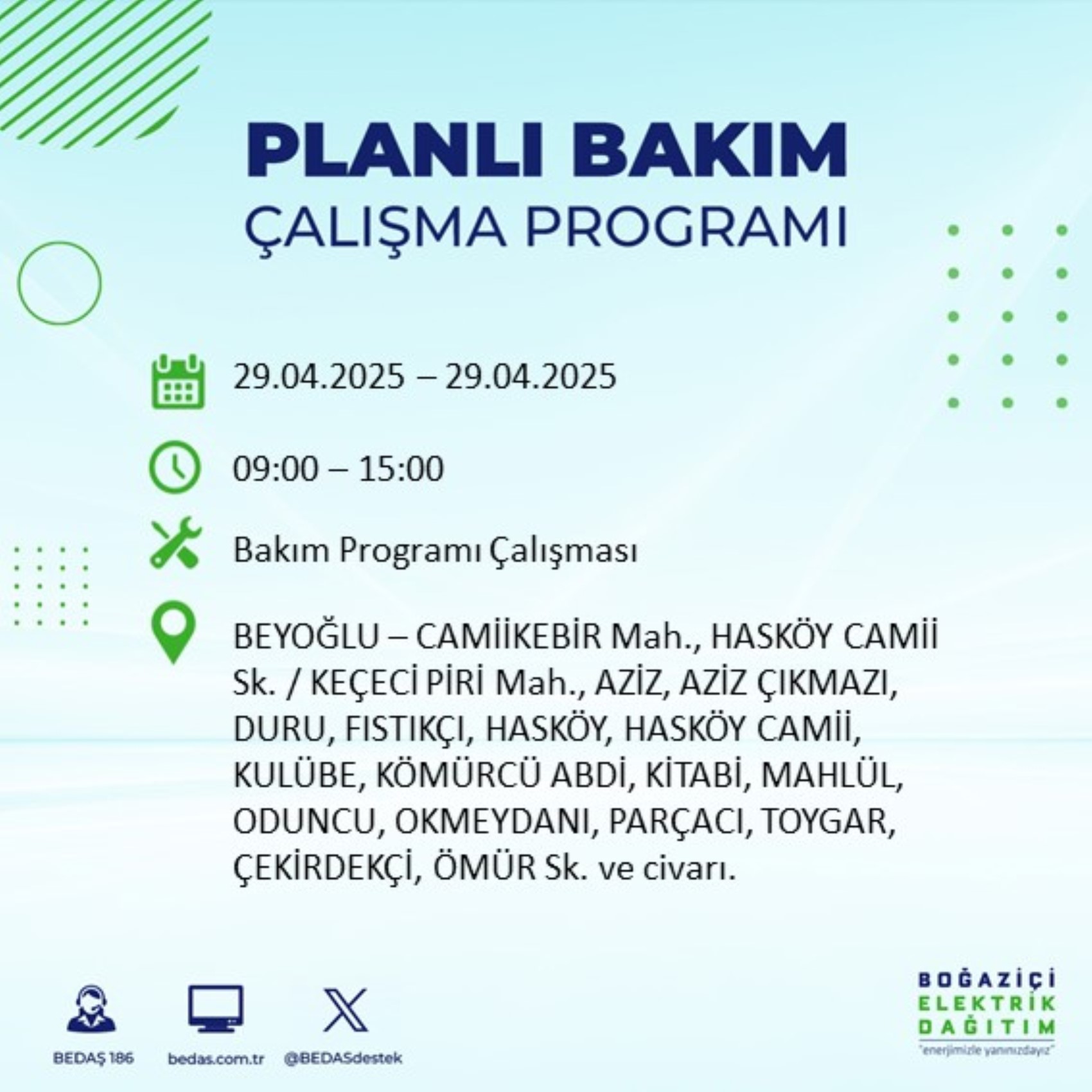 PLANLI BAKIM
ÇALIŞMA PROGRAMI

29.04.2025 – 29.04.2025

09:00 – 15:00

Bakım Programı Çalışması

BEYOĞLU – CAMİİKEBİR Mah., HASKÖY CAMİİ Sk. / KEÇECİ PİRİ Mah., AZİZ, AZİZ ÇIKMAZI, DURU, FISTIKÇI, HASKÖY, HASKÖY CAMİİ, KULÜBE, KÖMÜRCÜ ABDİ, KİTABİ, MAHLÜL, ODUNCU, OKMEYDANI, PARÇACI, TOYGAR, ÇEKİRDEKÇİ, ÖMÜR Sk. ve civarı.

BEDAŞ 186
bedas.com.tr
@BEDASdestek

BOĞAZİÇİ
ELEKTRİK
DAĞITIM
"enerjimizle yanınızdayız"